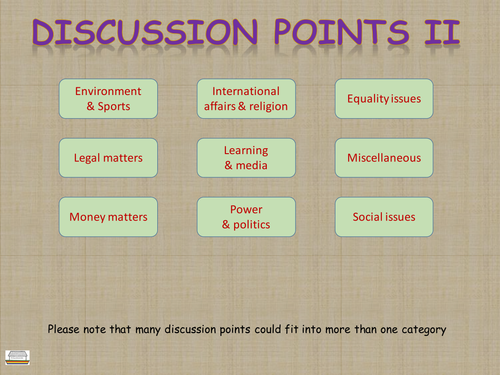 DISCUSSION POINTS II

Environment & Sports

International affairs & religion

Equality issues

Legal matters

Learning & media

Miscellaneous

Money matters

Power & politics

Social issues

Please note that many discussion points could fit into more than one category